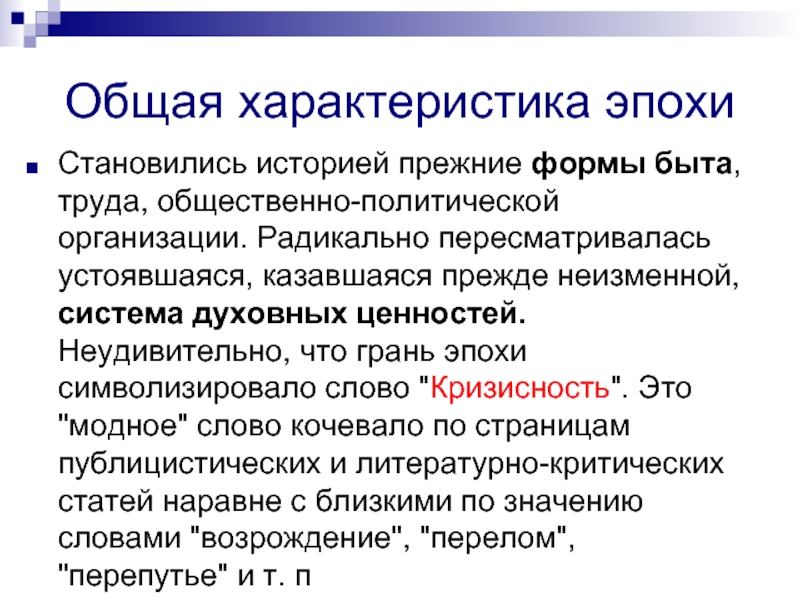 Общая характеристика эпохи

Становились историей прежние формы быта, труда, общественно-политической организации. Радикально пересматривалась устоявшаяся, казавшаяся прежде неизменной, система духовных ценностей. Неудивительно, что грань эпохи символизировало слово "Кризисность". Это "модное" слово кочевало по страницам публицистических и литературно-критических статей наравне с близкими по значению словами "возрождение", "перелом", "перепутье" и т. п